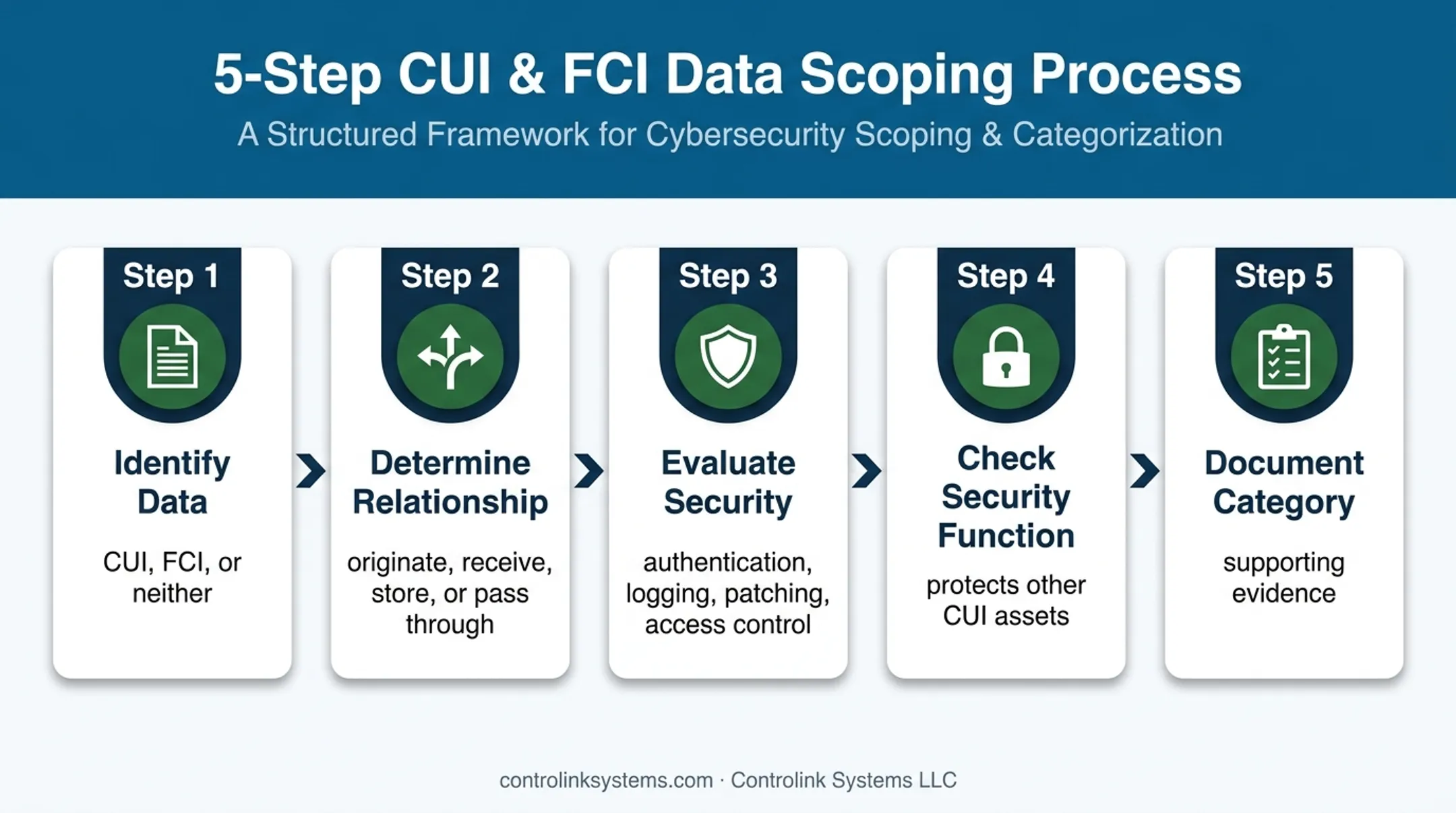 5-Step CUI & FCI Data Scoping Process

A Structured Framework for Cybersecurity Scoping & Categorization

Step 1

Identify Data

CUI, FCI, or neither

Step 2

Determine Relationship

originate, receive, store, or pass through

Step 3

Evaluate Security

authentication, logging, patching, access control

Step 4

Check Security Function

protects other CUI assets

Step 5

Document Category

supporting evidence

controlinksystems.com · Controlink Systems LLC